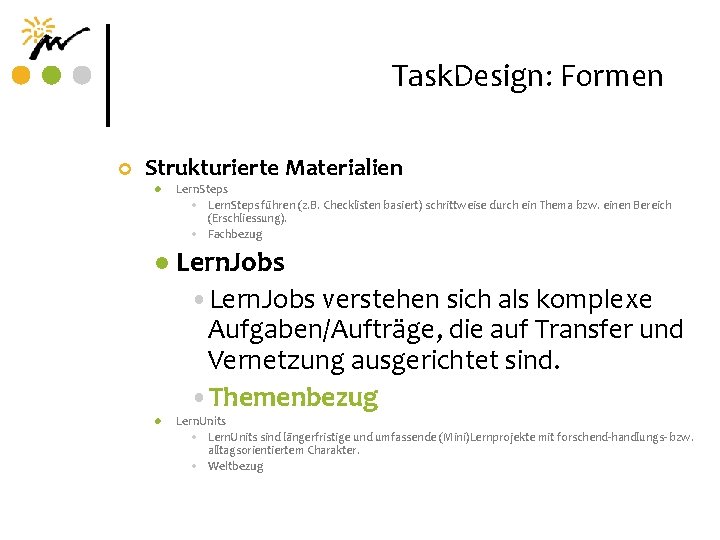 TaskDesign: Formen

Strukturierte Materialien

LernSteps

LernSteps führen (z.B. Checklisten basiert) schrittweise durch ein Thema bzw. einen Bereich (Erschliessung).

Fachbezug

LernJobs

LernJobs verstehen sich als komplexe Aufgaben/Aufträge, die auf Transfer und Vernetzung ausgerichtet sind.

Themenbezug

LernUnits

LernUnits sind längerfristige und umfassende (Mini)Lernprojekte mit forschend-handlungs- bzw. alltagsorientiertem Charakter.

Weltbezug